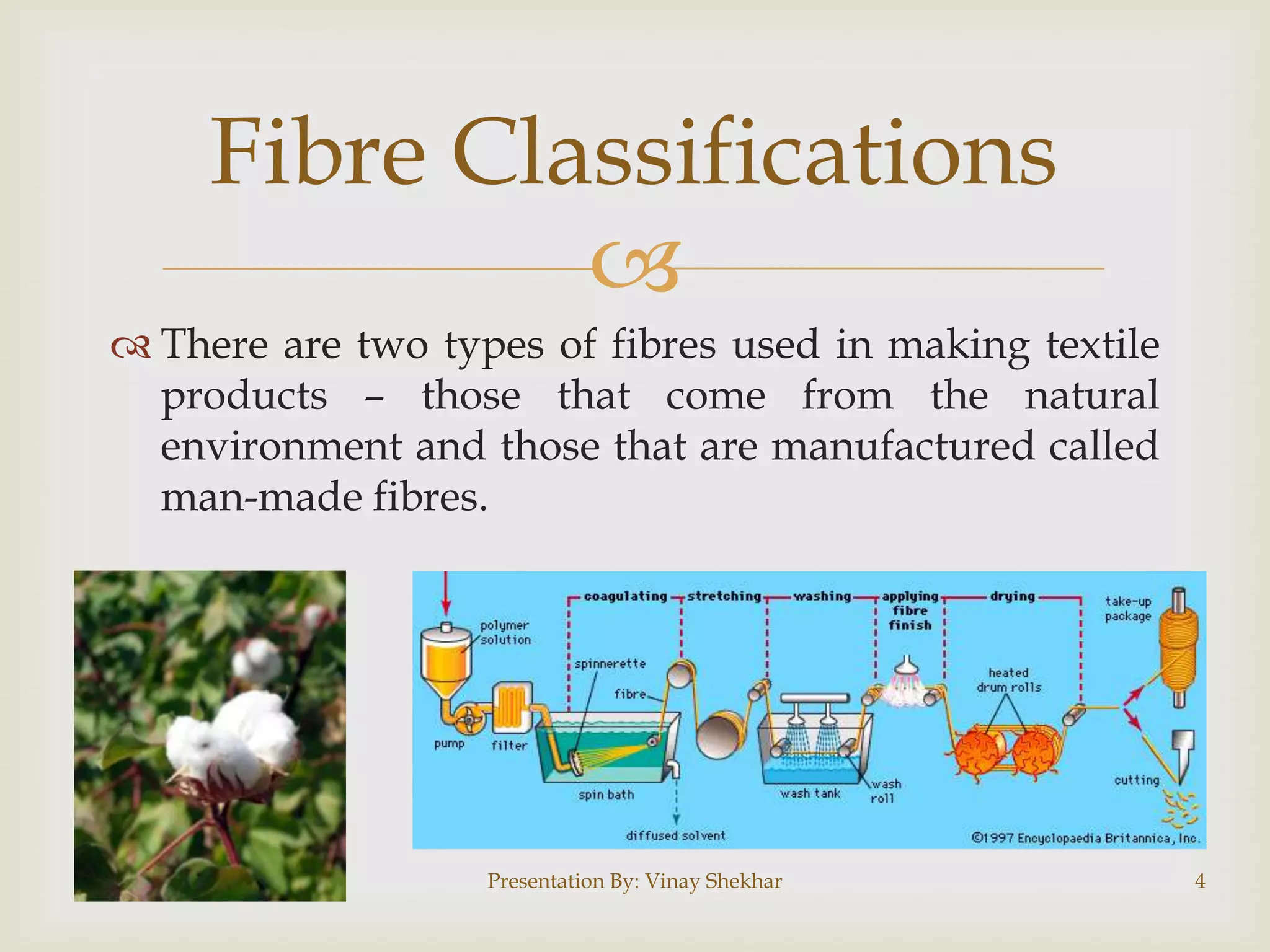 Fibre Classifications

There are two types of fibres used in making textile products – those that come from the natural environment and those that are manufactured called man-made fibres.

coagulating
stretching
washing
applying fibre finish
drying
take-up package
polymer solution
spinnerette
fibre
heated drum rolls
pump
filter
spin bath
wash tank
wash roll
cutting
diffused solvent
©1997 Encyclopaedia Britannica, Inc.

Presentation By: Vinay Shekhar

4